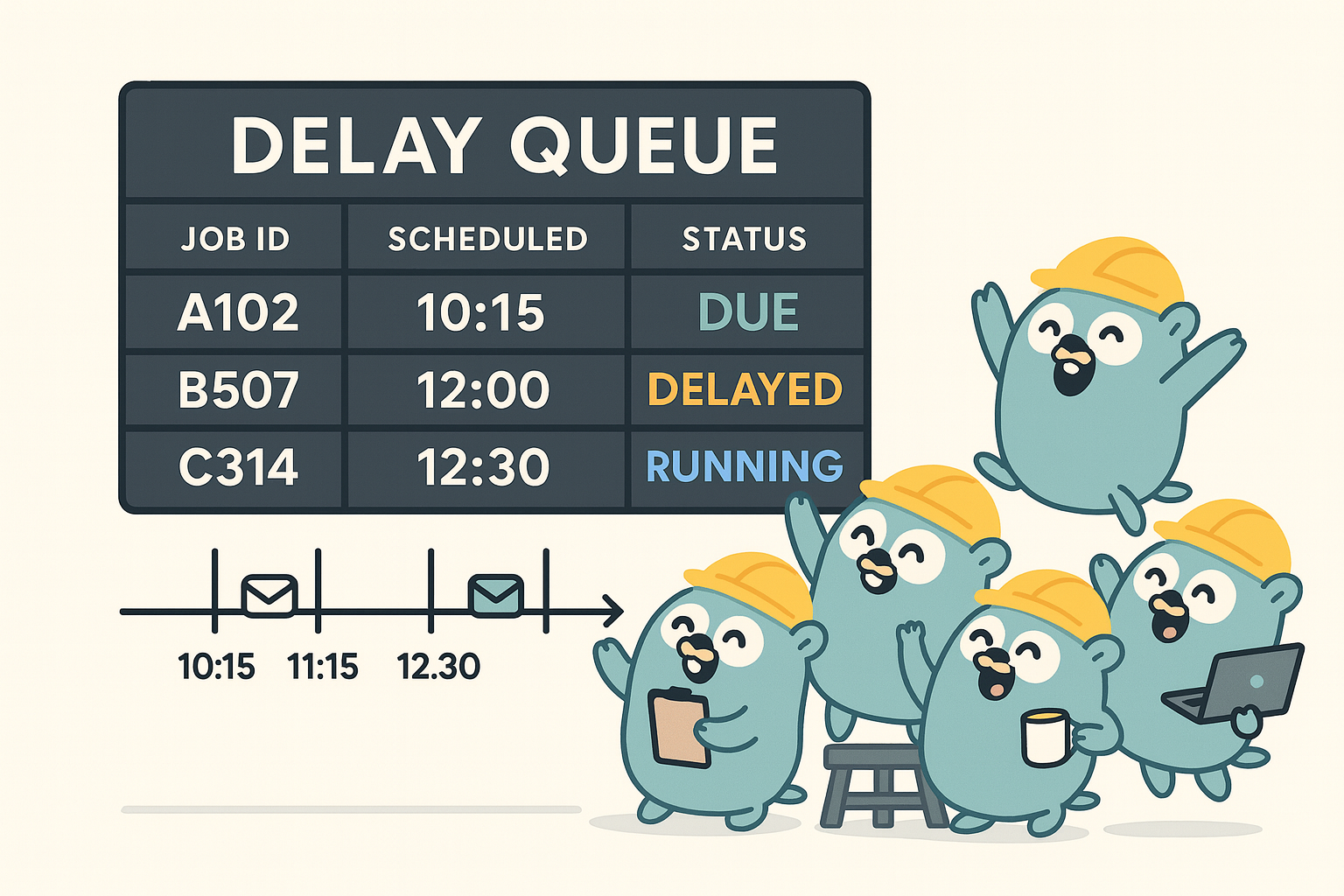 DELAY QUEUE

| JOB ID | SCHEDULED | STATUS |
|---|---|---|
| A102 | 10:15 | DUE |
| B507 | 12:00 | DELAYED |
| C314 | 12:30 | RUNNING |

10:15 11:15 12.30